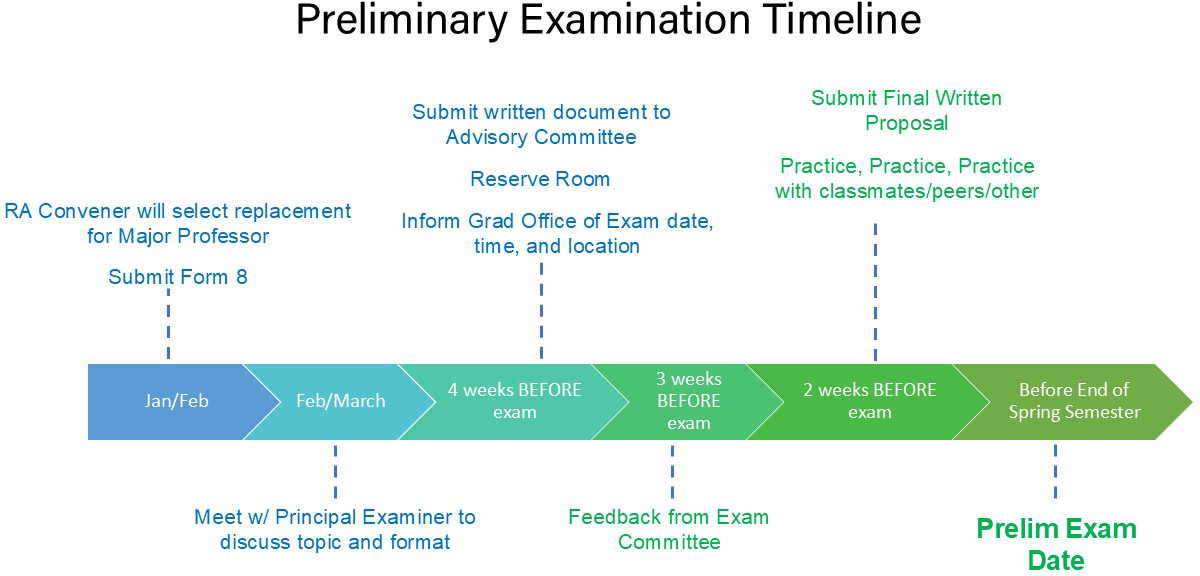 Preliminary Examination Timeline

RA Convener will select replacement for Major Professor

Submit Form 8

Submit written document to Advisory Committee

Reserve Room

Inform Grad Office of Exam date, time, and location

Submit Final Written Proposal

Practice, Practice, Practice with classmates/peers/other

Jan/Feb

Feb/March

4 weeks BEFORE exam

3 weeks BEFORE exam

2 weeks BEFORE exam

Before End of Spring Semester

Meet w/ Principal Examiner to discuss topic and format

Feedback from Exam Committee

Prelim Exam Date